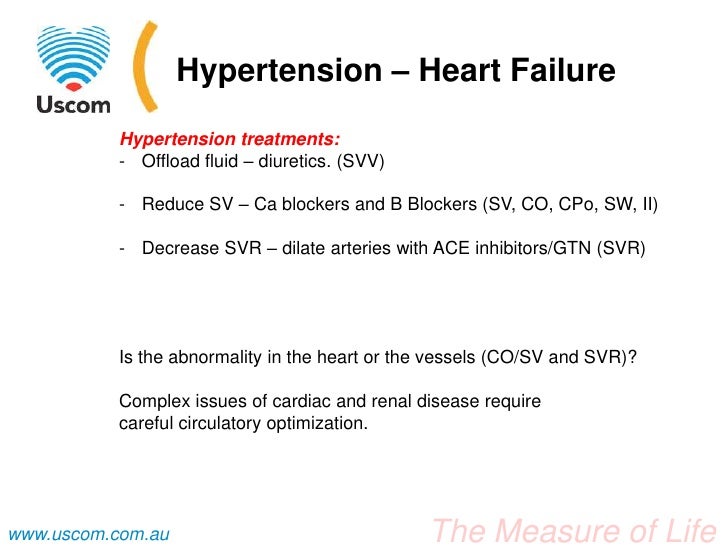 Uscom

Hypertension – Heart Failure

Hypertension treatments:
- Offload fluid – diuretics. (SVV)

- Reduce SV – Ca blockers and B Blockers (SV, CO, CPo, SW, II)

- Decrease SVR – dilate arteries with ACE inhibitors/GTN (SVR)

Is the abnormality in the heart or the vessels (CO/SV and SVR)?

Complex issues of cardiac and renal disease require careful circulatory optimization.

www.uscom.com.au

The Measure of Life